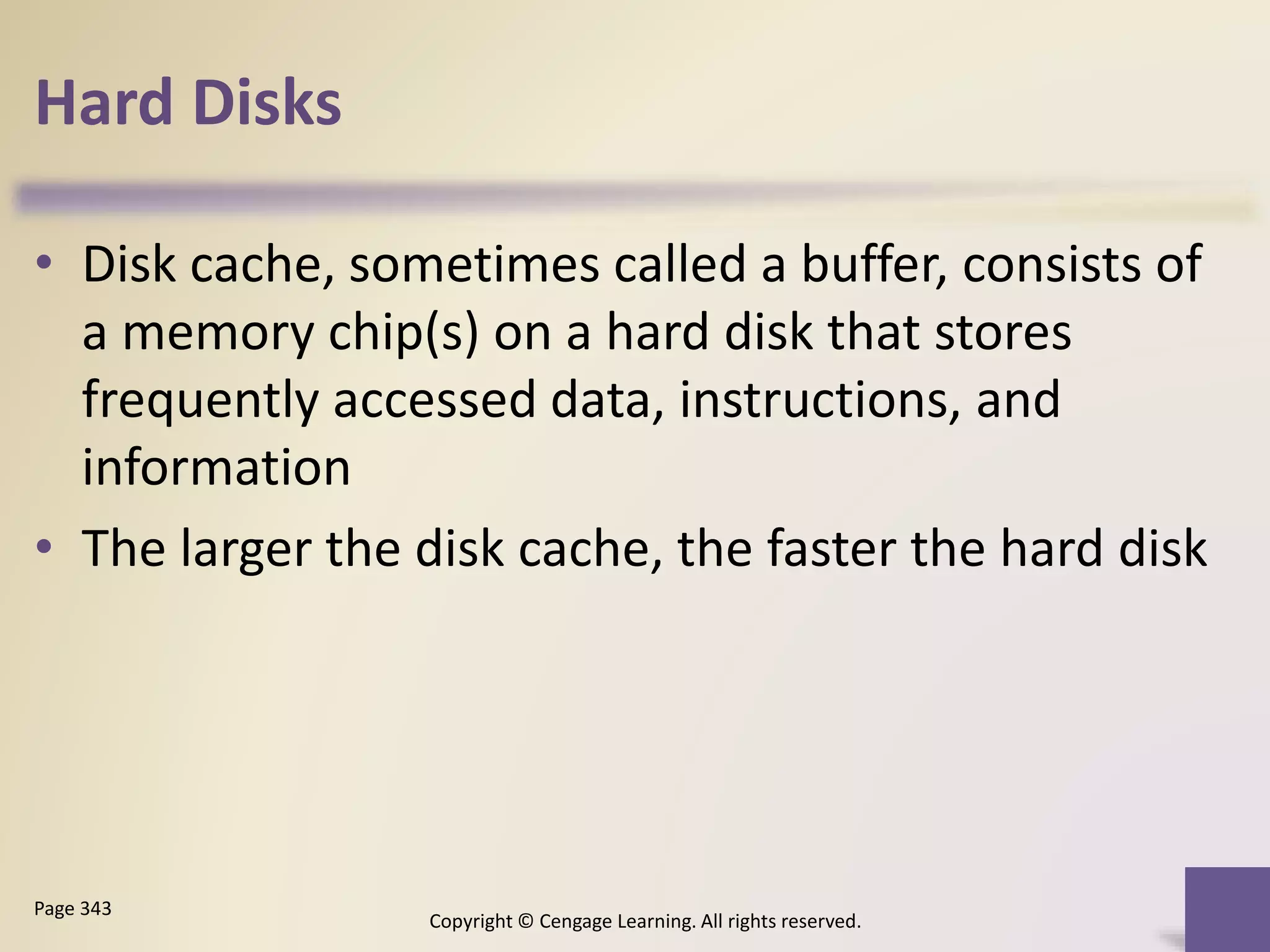 Hard Disks

• Disk cache, sometimes called a buffer, consists of a memory chip(s) on a hard disk that stores frequently accessed data, instructions, and information

• The larger the disk cache, the faster the hard disk

Page 343

Copyright © Cengage Learning. All rights reserved.